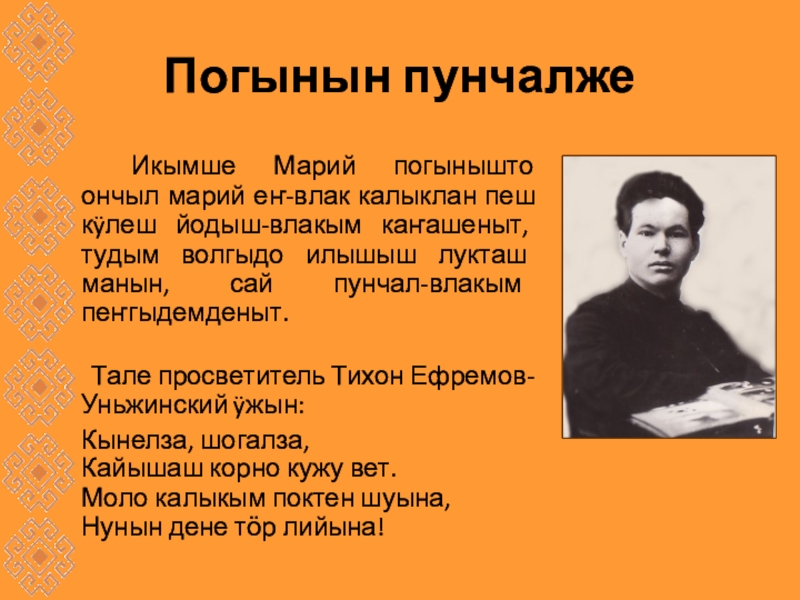 Погынын пунчалже

Икымше Марий погынышто ончыл марий еҥ-влак калыклан пеш кӱлеш йодыш-влакым каҥашеныт, тудым волгыдо илышыш лукташ манын, сай пунчал-влакым пеҥгыдемденыт.

Тале просветитель Тихон Ефремов-Уньжинский ӱжын:

Кынелза, шогалза,
Кайышаш корно кужу вет.
Моло калыкым поктен шуына,
Нунын дене тӧр лийына!